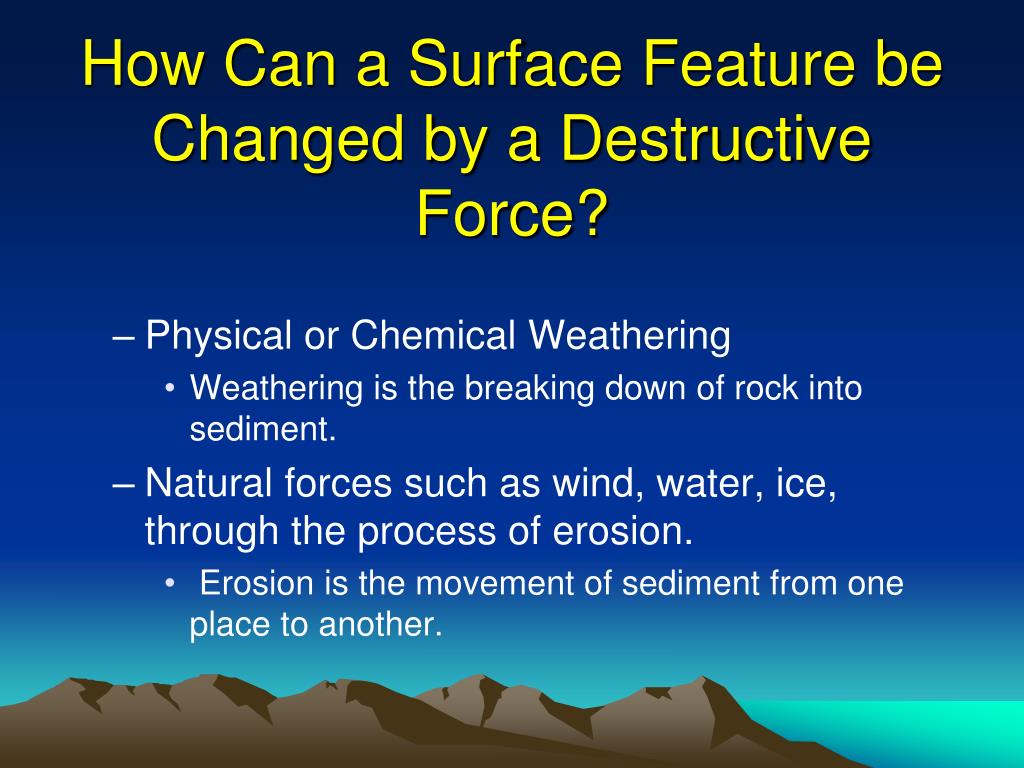 How Can a Surface Feature be Changed by a Destructive Force?

– Physical or Chemical Weathering

• Weathering is the breaking down of rock into sediment.

– Natural forces such as wind, water, ice, through the process of erosion.

• Erosion is the movement of sediment from one place to another.